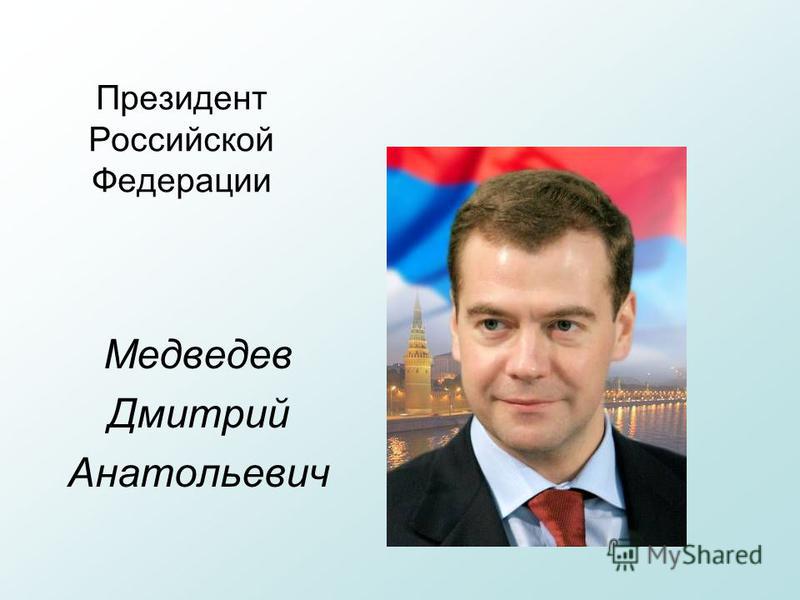 Президент Российской Федерации

Медведев Дмитрий Анатольевич

MyShared